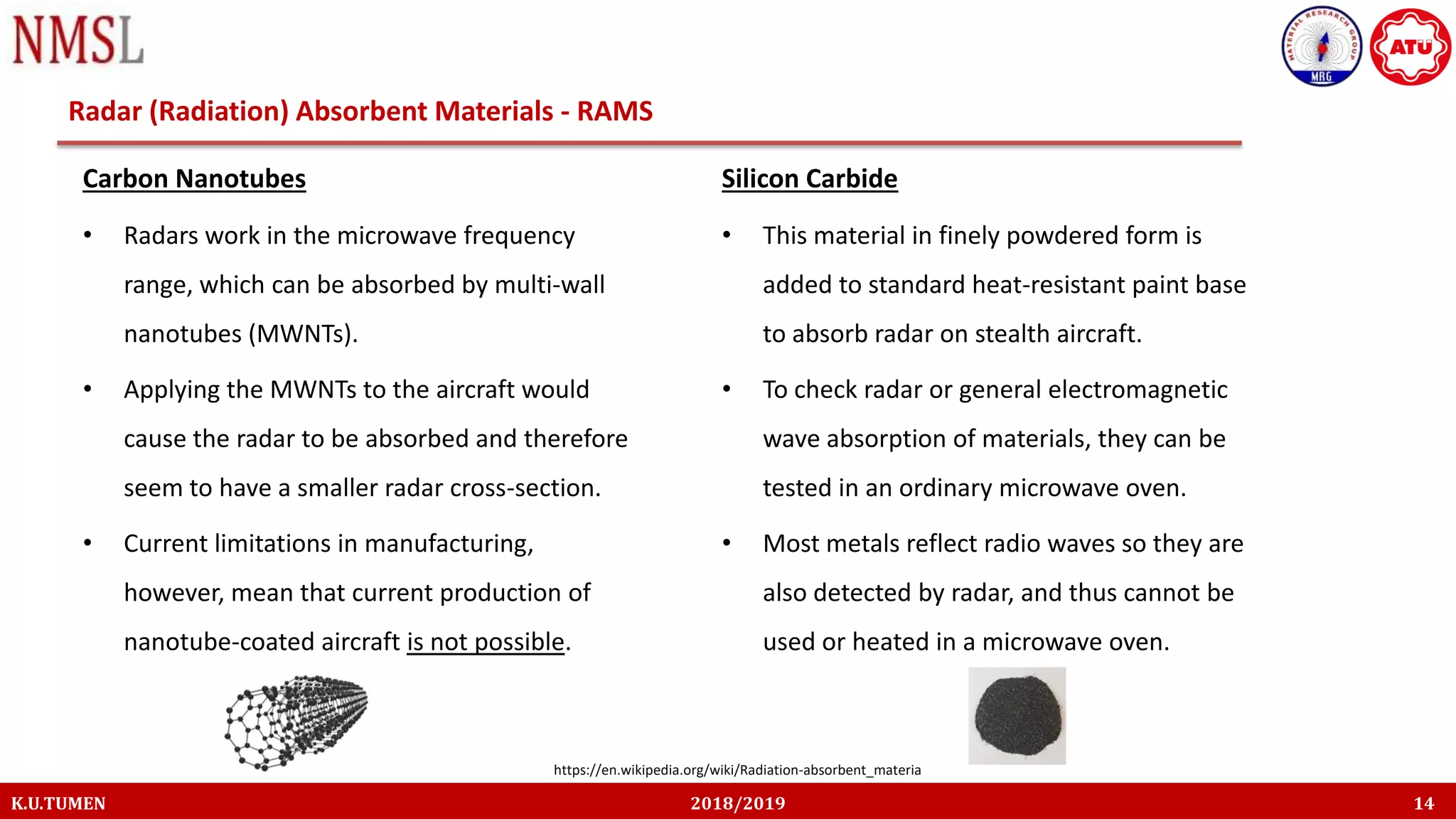 NMSL

MATERIAL RESEARCH GROUP
MRG

ATU

Radar (Radiation) Absorbent Materials - RAMS

Carbon Nanotubes

• Radars work in the microwave frequency range, which can be absorbed by multi-wall nanotubes (MWNTs).

• Applying the MWNTs to the aircraft would cause the radar to be absorbed and therefore seem to have a smaller radar cross-section.

• Current limitations in manufacturing, however, mean that current production of nanotube-coated aircraft is not possible.

Silicon Carbide

• This material in finely powdered form is added to standard heat-resistant paint base to absorb radar on stealth aircraft.

• To check radar or general electromagnetic wave absorption of materials, they can be tested in an ordinary microwave oven.

• Most metals reflect radio waves so they are also detected by radar, and thus cannot be used or heated in a microwave oven.

https://en.wikipedia.org/wiki/Radiation-absorbent_materia

K.U.TUMEN 2018/2019 14